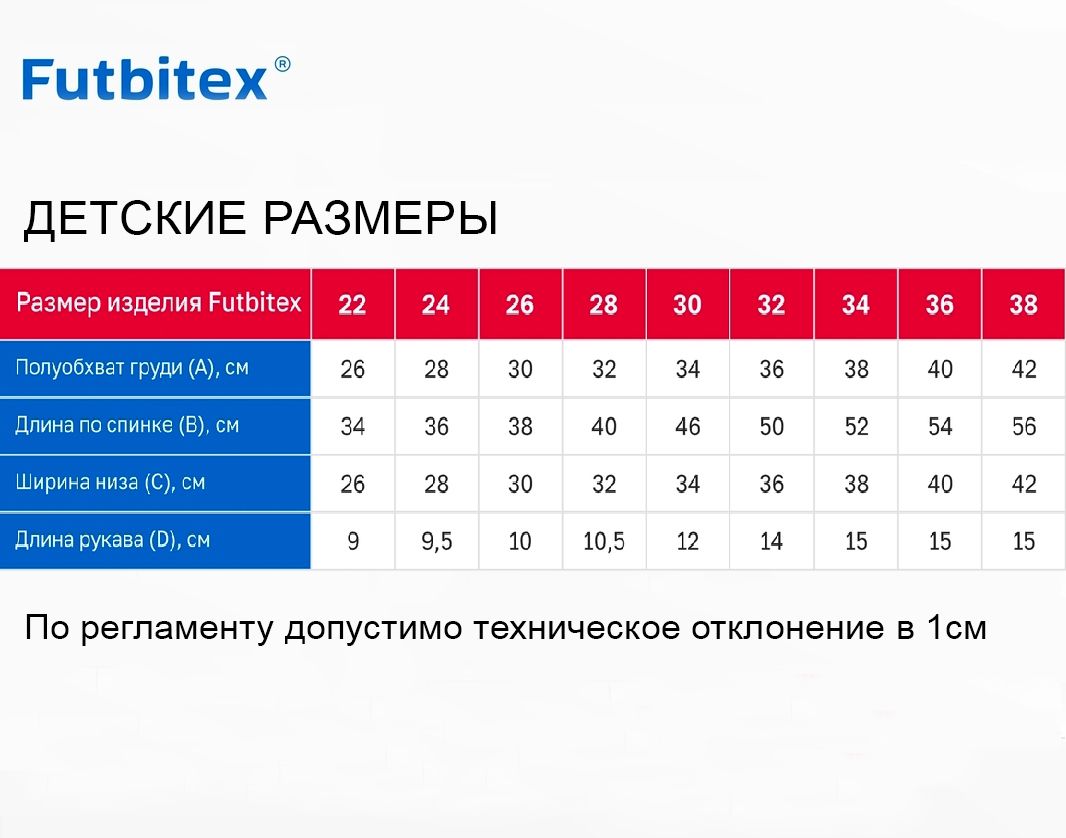 Futbitex®

ДЕТСКИЕ РАЗМЕРЫ

| Размер изделия Futbitex | 22 | 24 | 26 | 28 | 30 | 32 | 34 | 36 | 38 |
|---|---|---|---|---|---|---|---|---|---|
| Полуобхват груди (A), см | 26 | 28 | 30 | 32 | 34 | 36 | 38 | 40 | 42 |
| Длина по спинке (B), см | 34 | 36 | 38 | 40 | 46 | 50 | 52 | 54 | 56 |
| Ширина низа (C), см | 26 | 28 | 30 | 32 | 34 | 36 | 38 | 40 | 42 |
| Длина рукава (D), см | 9 | 9,5 | 10 | 10,5 | 12 | 14 | 15 | 15 | 15 |

По регламенту допустимо техническое отклонение в 1см